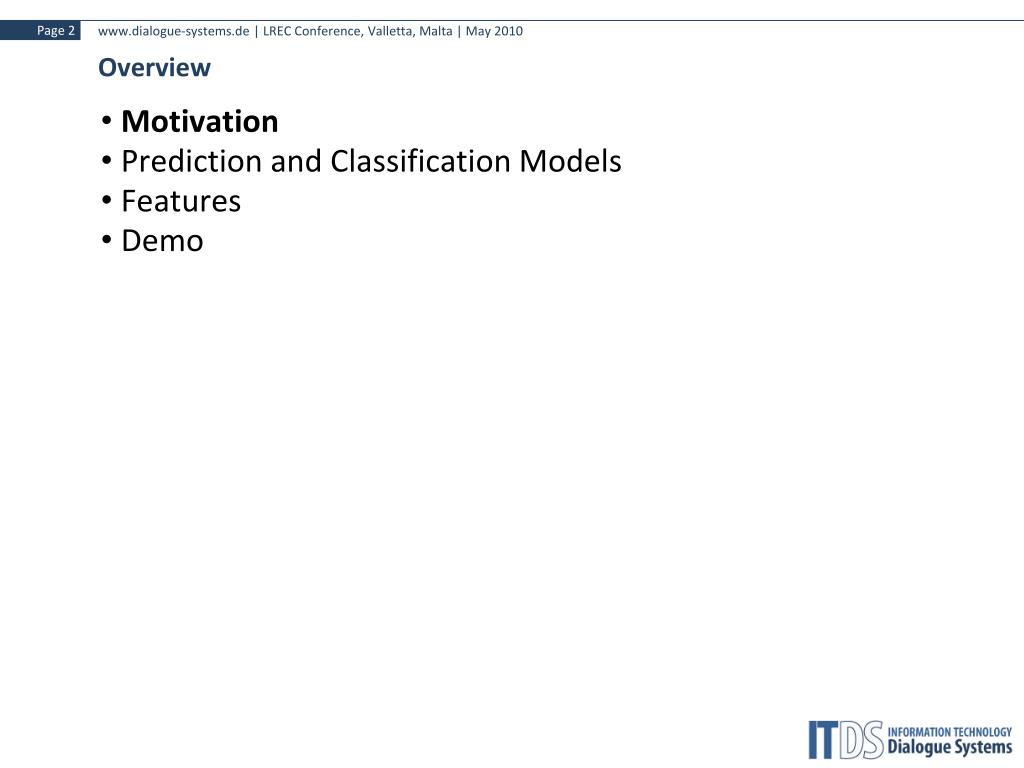 Page 2 www.dialogue-systems.de | LREC Conference, Valletta, Malta | May 2010

Overview

• Motivation
• Prediction and Classification Models
• Features
• Demo

ITDS INFORMATION TECHNOLOGY Dialogue Systems